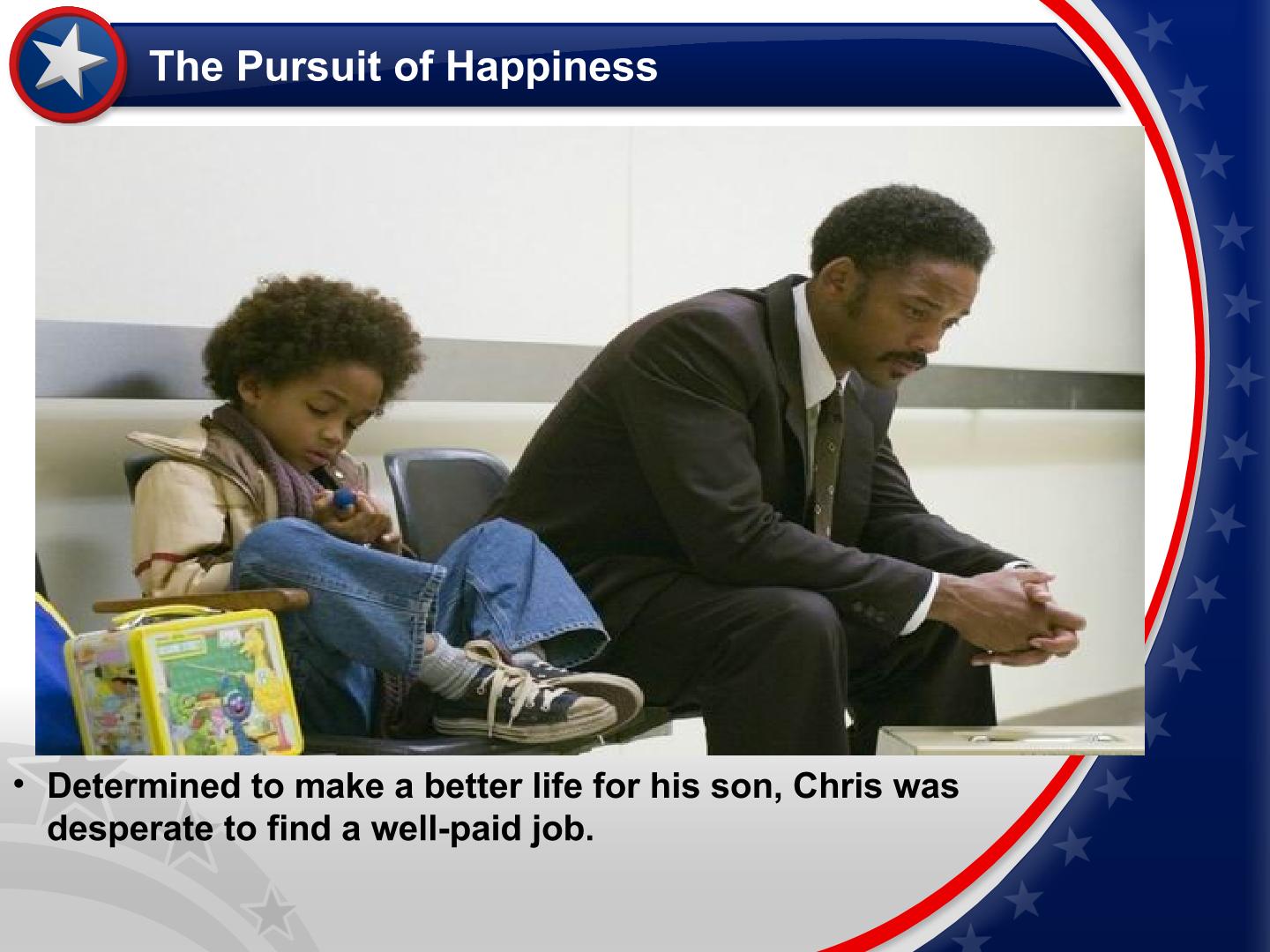 The Pursuit of Happiness

• Determined to make a better life for his son, Chris was desperate to find a well-paid job.